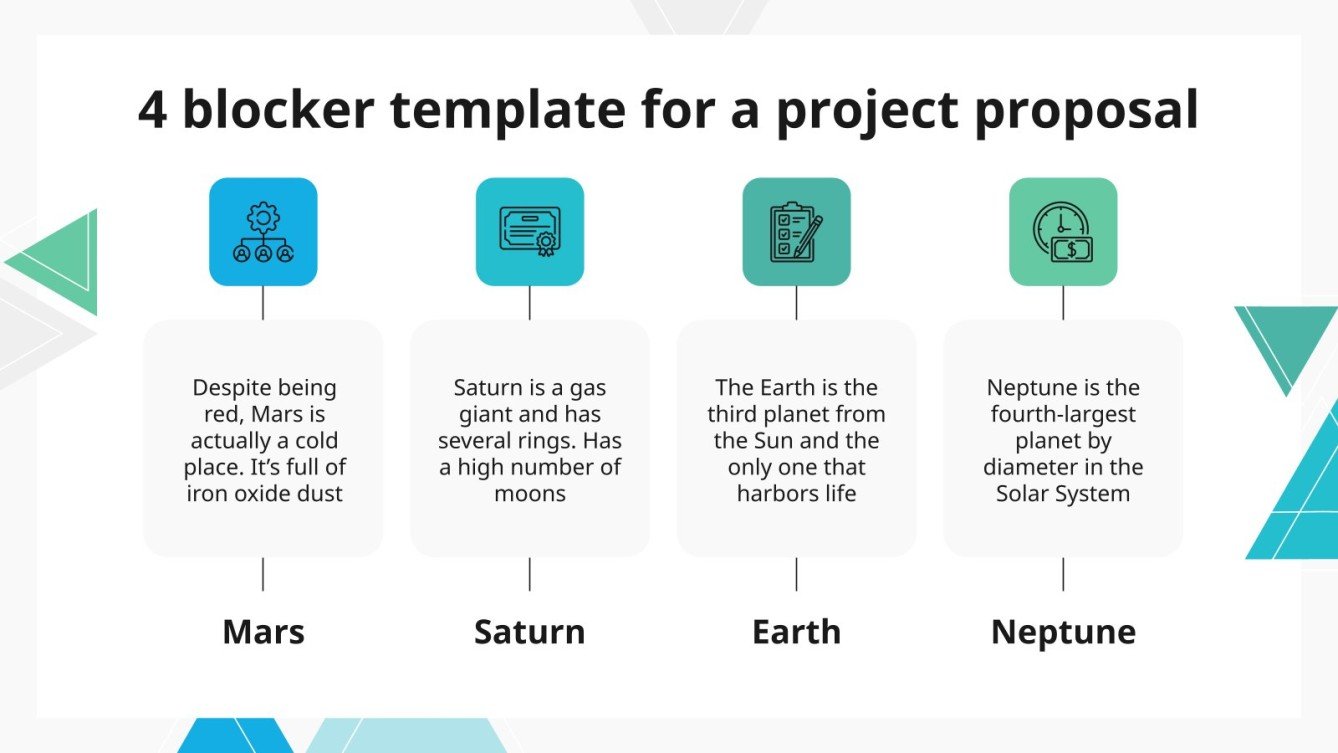 4 blocker template for a project proposal

Despite being red, Mars is actually a cold place. It's full of iron oxide dust

Mars

Saturn is a gas giant and has several rings. Has a high number of moons

Saturn

The Earth is the third planet from the Sun and the only one that harbors life

Earth

Neptune is the fourth-largest planet by diameter in the Solar System

Neptune